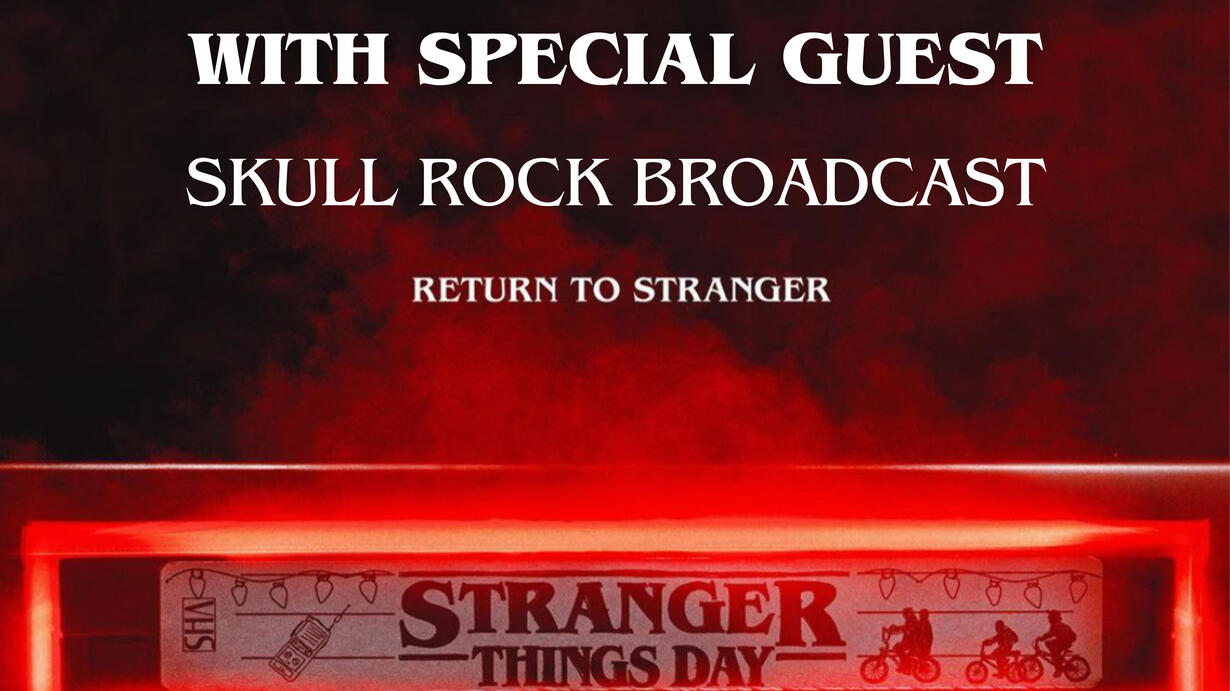 WITH SPECIAL GUEST

SKULL ROCK BROADCAST

RETURN TO STRANGER

VHS

STRANGER THINGS DAY